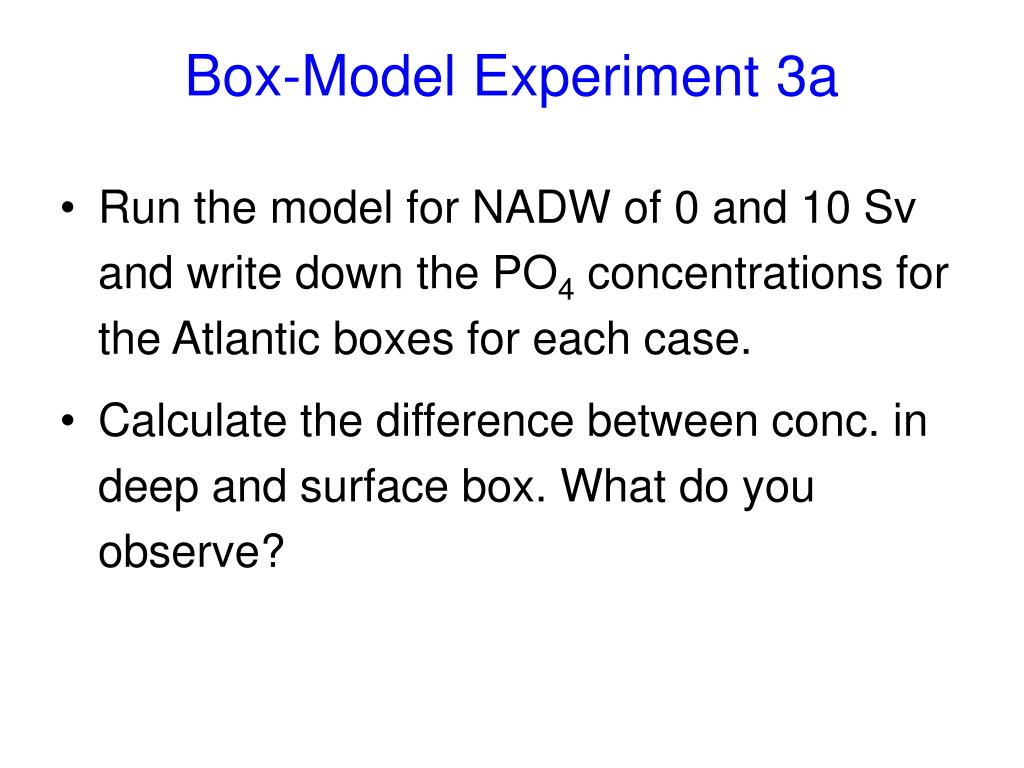 Box-Model Experiment 3a

• Run the model for NADW of 0 and 10 Sv and write down the $PO_4$ concentrations for the Atlantic boxes for each case.

• Calculate the difference between conc. in deep and surface box. What do you observe?